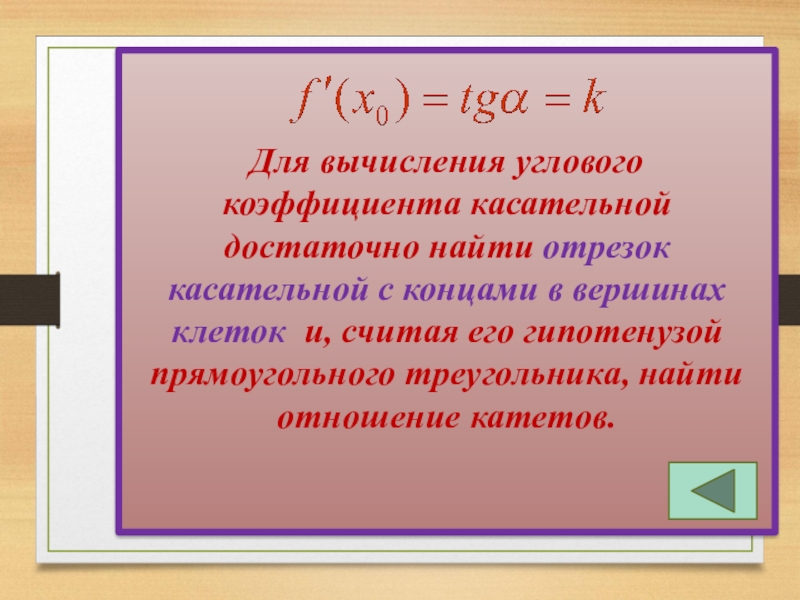 $f'(x_0) = tg\alpha = k$

Для вычисления углового коэффициента касательной достаточно найти отрезок касательной с концами в вершинах клеток и, считая его гипотенузой прямоугольного треугольника, найти отношение катетов.